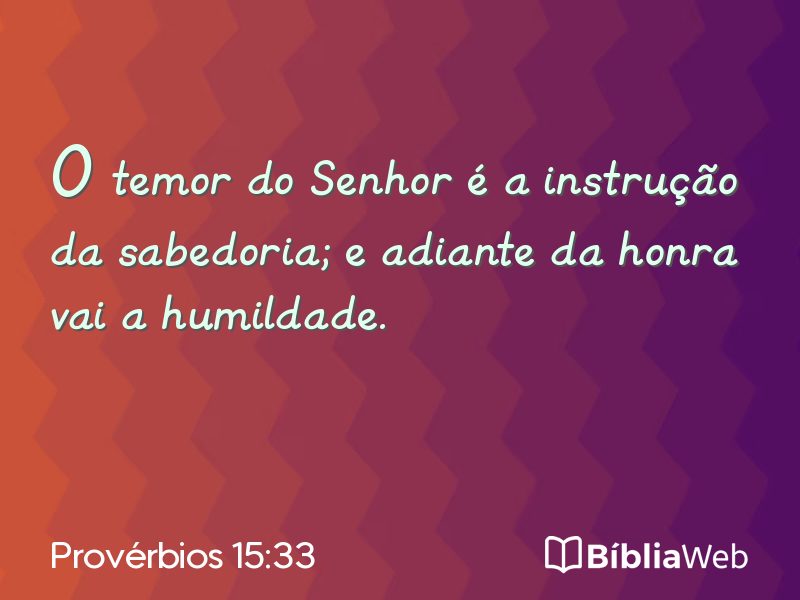 O temor do Senhor é a instrução da sabedoria; e adiante da honra vai a humildade.

Provérbios 15:33

BíbliaWeb